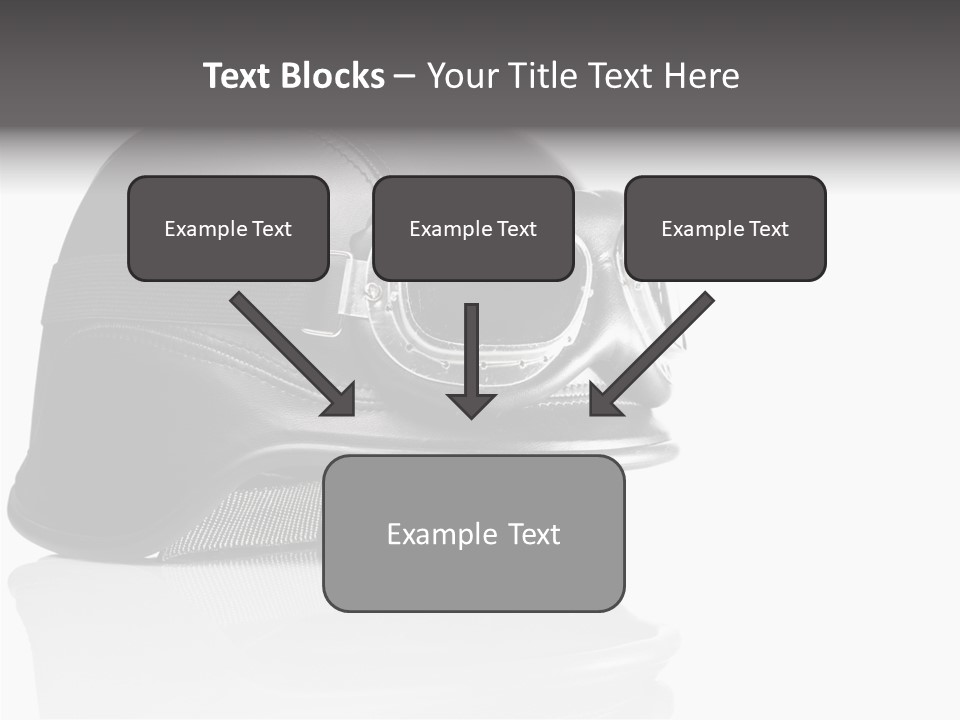 Text Blocks – Your Title Text Here

Example Text

Example Text

Example Text

Example Text